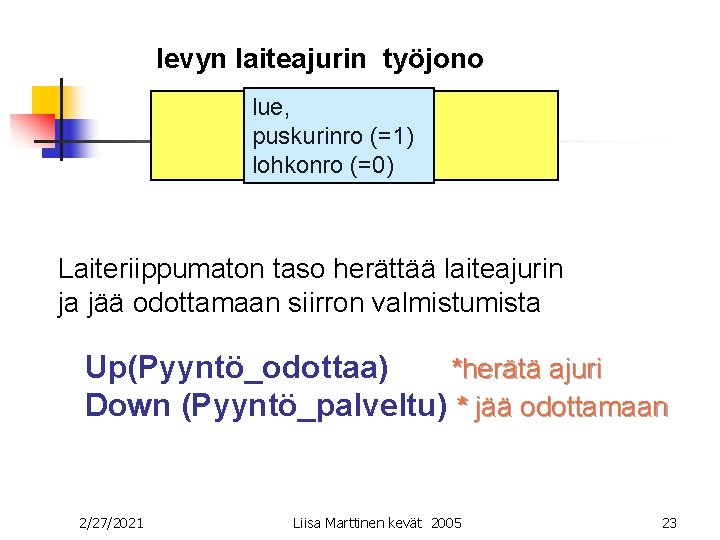 levyn laiteajurin työjono

lue,
puskurinro (=1)
lohkonro (=0)

Laiteriippumaton taso herättää laiteajurin ja jää odottamaan siirron valmistumista

Up(Pyyntö_odottaa) *herätä ajuri
Down (Pyyntö_palveltu) * jää odottamaan

2/27/2021 Liisa Marttinen kevät 2005 23